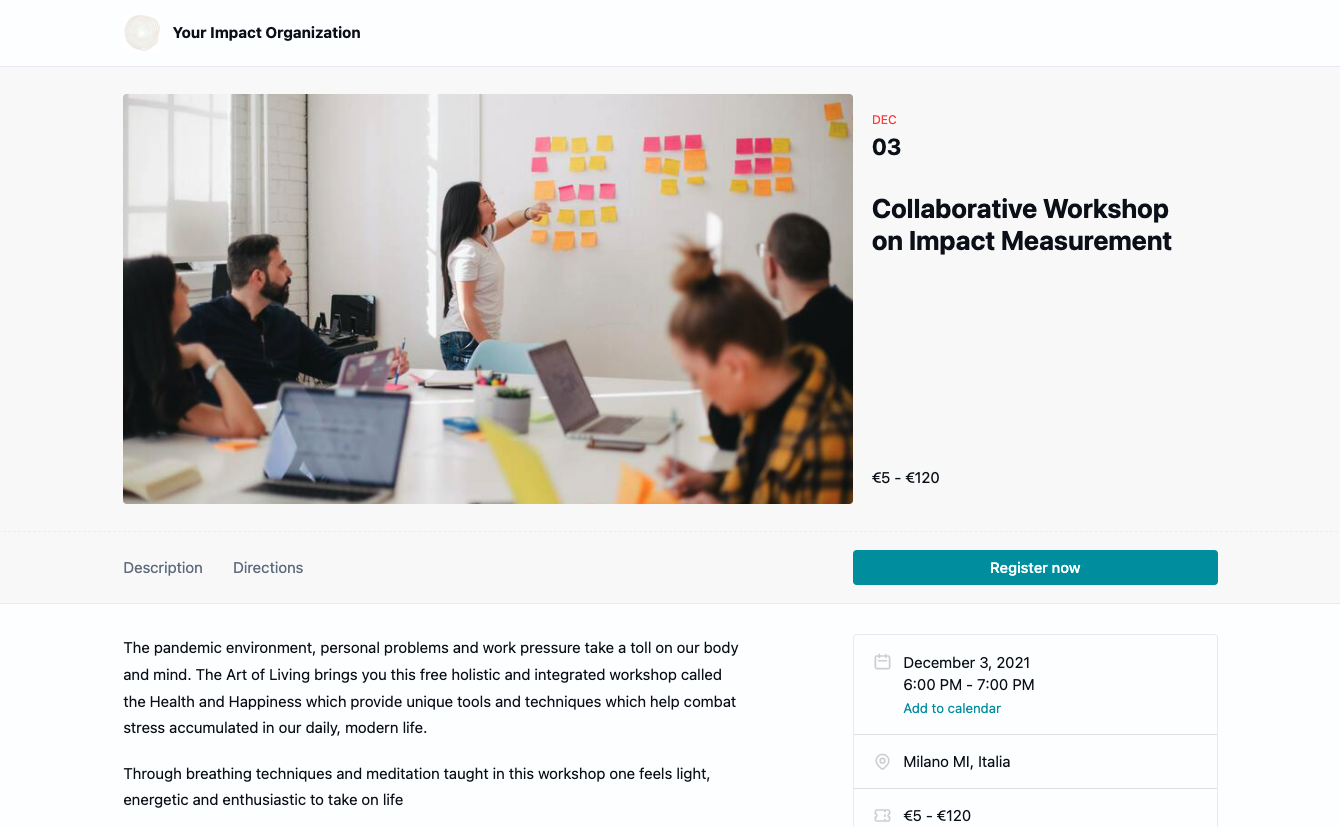 Your Impact Organization

DEC
03

Collaborative Workshop on Impact Measurement

€5 - €120

Description Directions

Register now

The pandemic environment, personal problems and work pressure take a toll on our body and mind. The Art of Living brings you this free holistic and integrated workshop called the Health and Happiness which provide unique tools and techniques which help combat stress accumulated in our daily, modern life.

Through breathing techniques and meditation taught in this workshop one feels light, energetic and enthusiastic to take on life

December 3, 2021
6:00 PM - 7:00 PM
Add to calendar

Milano MI, Italia

€5 - €120